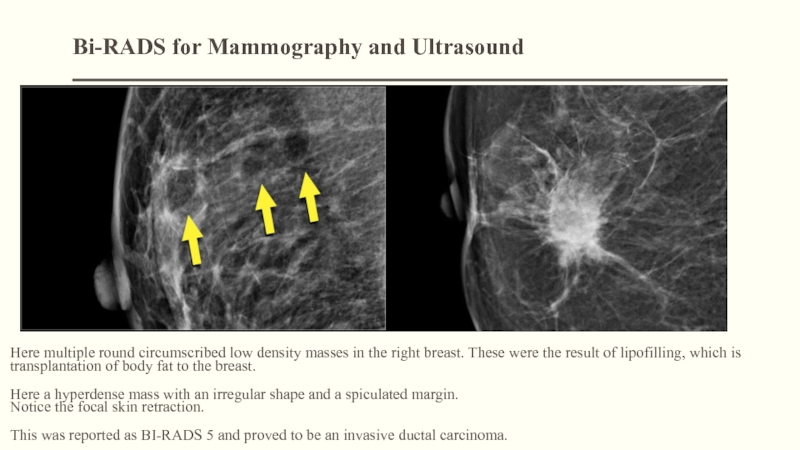 Bi-RADS for Mammography and Ultrasound

Here multiple round circumscribed low density masses in the right breast. These were the result of lipofilling, which is transplantation of body fat to the breast.

Here a hyperdense mass with an irregular shape and a spiculated margin.
Notice the focal skin retraction.

This was reported as BI-RADS 5 and proved to be an invasive ductal carcinoma.